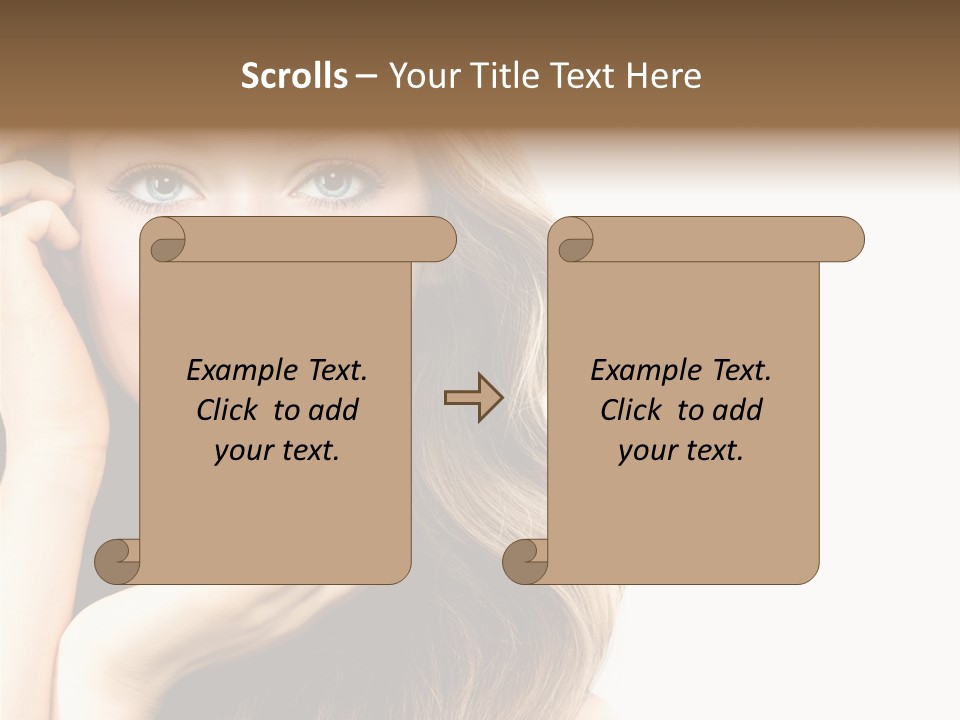 Scrolls – Your Title Text Here

Example Text. Click to add your text.

Example Text. Click to add your text.